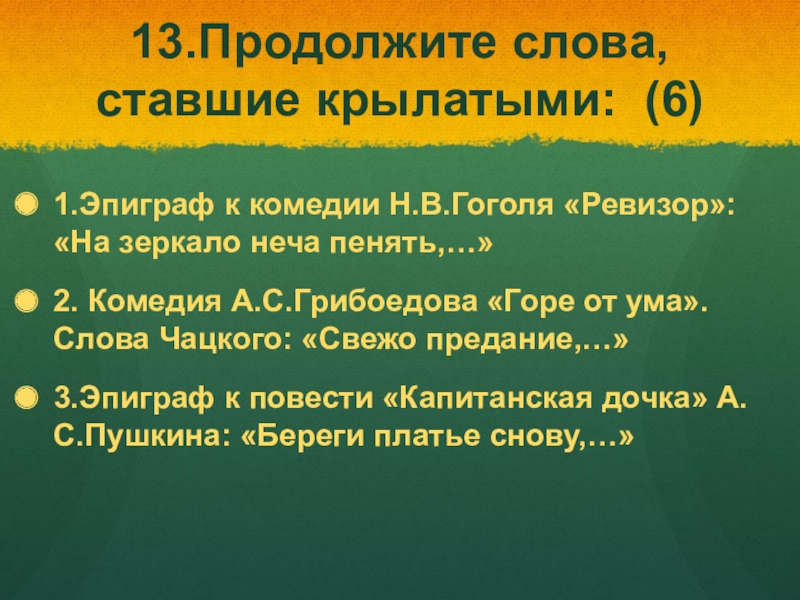 13.Продолжите слова, ставшие крылатыми: (6)

1.Эпиграф к комедии Н.В.Гоголя «Ревизор»: «На зеркало неча пенять,…»

2. Комедия А.С.Грибоедова «Горе от ума». Слова Чацкого: «Свежо предание,…»

3.Эпиграф к повести «Капитанская дочка» А. С.Пушкина: «Береги платье снову,…»